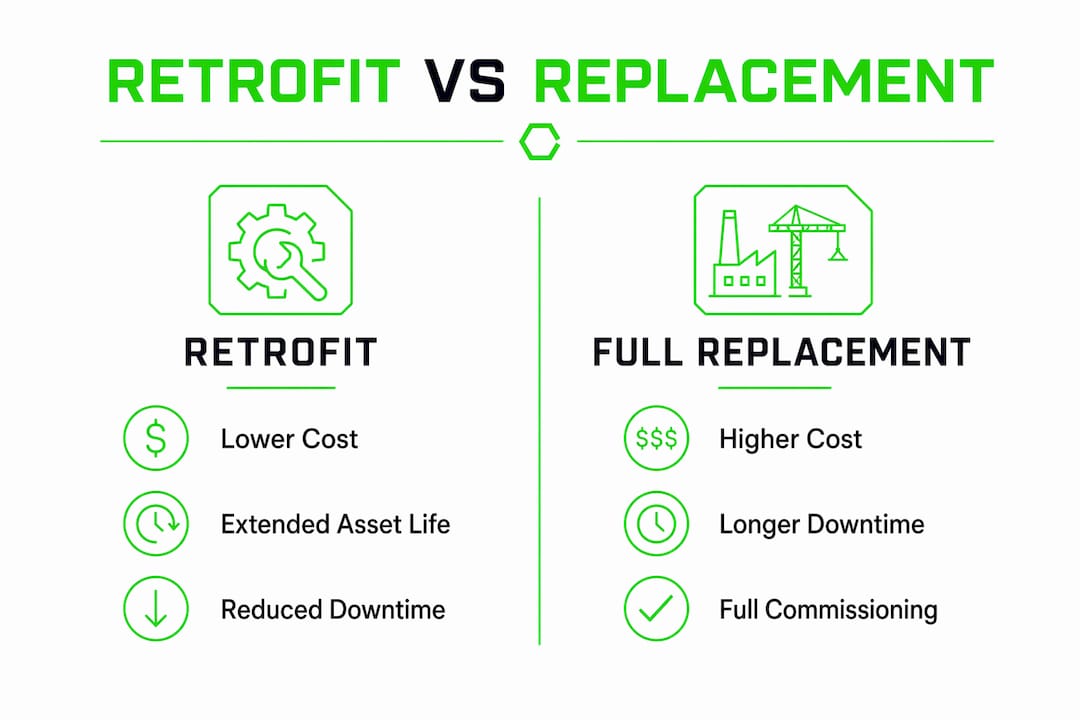 RETROFIT VS REPLACEMENT

RETROFIT

$ Lower Cost

Extended Asset Life

Reduced Downtime

FULL REPLACEMENT

$$$ Higher Cost

Longer Downtime

Full Commissioning